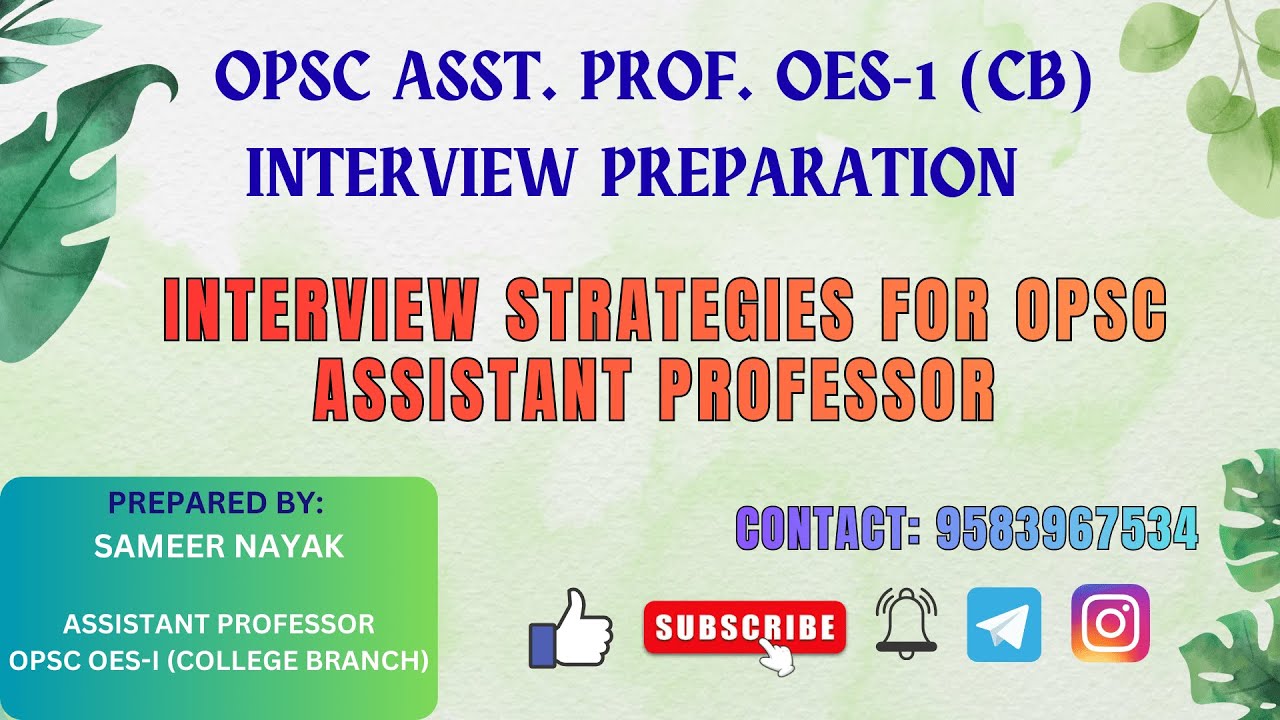 OPSC ASST. PROF. OES-1 (CB)
INTERVIEW PREPARATION

INTERVIEW STRATEGIES FOR OPSC ASSISTANT PROFESSOR

PREPARED BY:
SAMEER NAYAK

ASSISTANT PROFESSOR
OPSC OES-I (COLLEGE BRANCH)

CONTACT: 9583967534

SUBSCRIBE